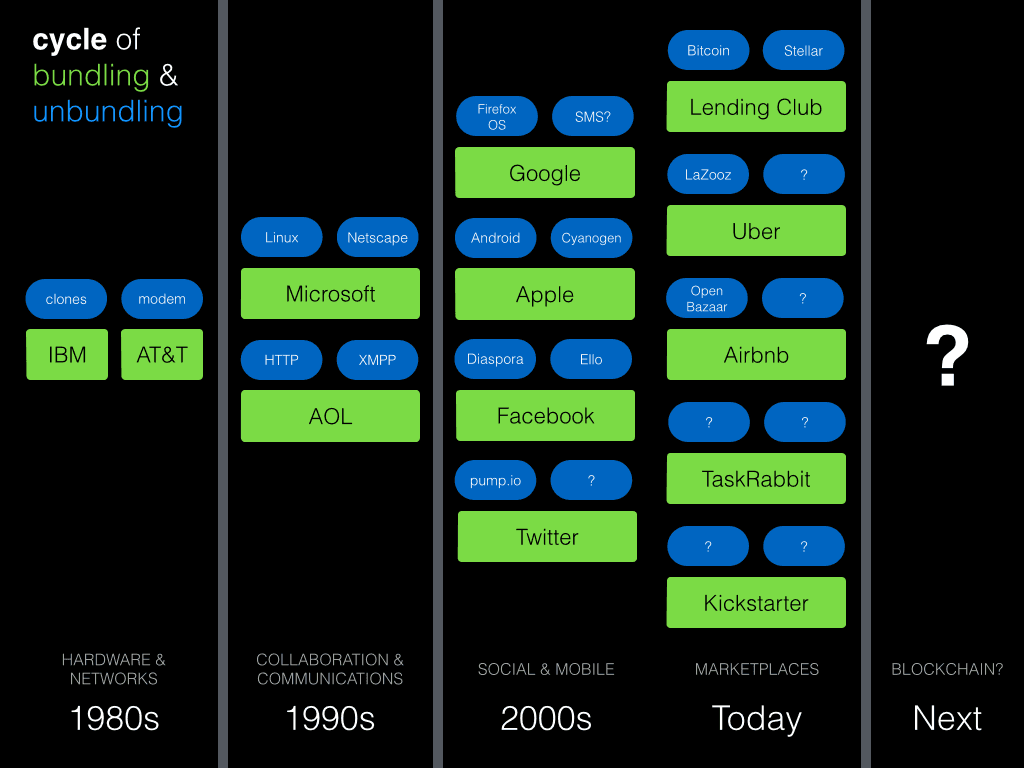 cycle of bundling & unbundling

clones modem
IBM AT&T

HARDWARE & NETWORKS
1980s

Linux Netscape
Microsoft
HTTP XMPP
AOL

COLLABORATION & COMMUNICATIONS
1990s

Firefox OS SMS?
Google
Android Cyanogen
Apple
Diaspora Ello
Facebook
pump.io ?
Twitter

SOCIAL & MOBILE
2000s

Bitcoin Stellar
Lending Club
LaZooz ?
Uber
Open Bazaar ?
Airbnb
? ?
TaskRabbit
? ?
Kickstarter

MARKETPLACES
Today

?

BLOCKCHAIN?
Next